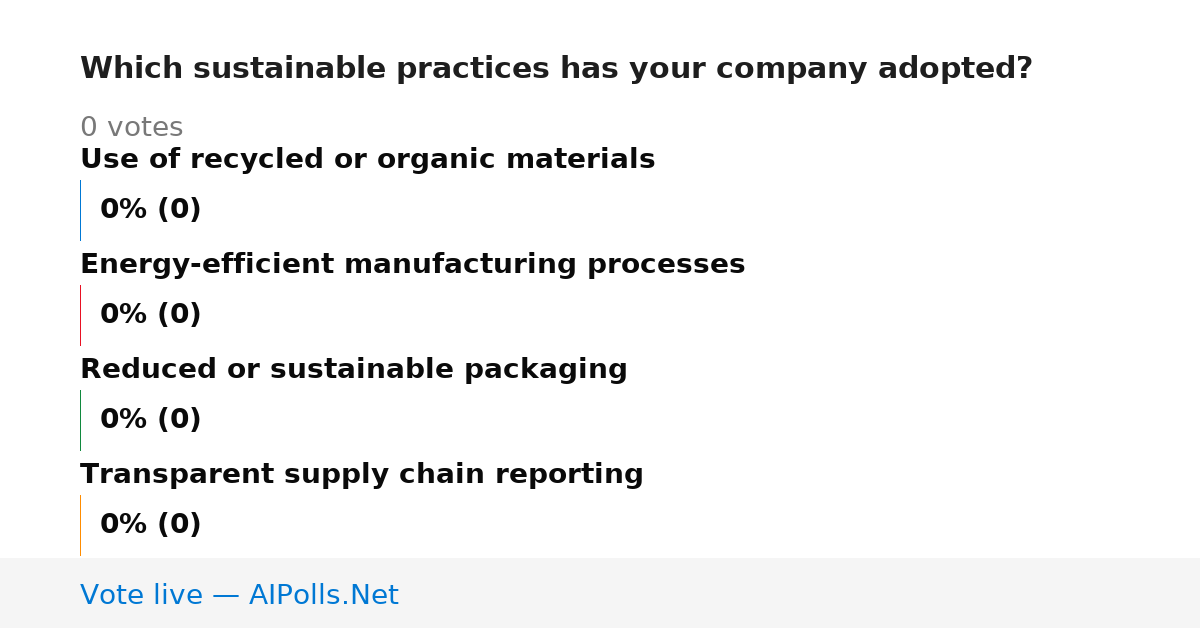 Which sustainable practices has your company adopted?

0 votes

Use of recycled or organic materials

0% (0)

Energy-efficient manufacturing processes

0% (0)

Reduced or sustainable packaging

0% (0)

Transparent supply chain reporting

0% (0)

Vote live — AIPolls.Net